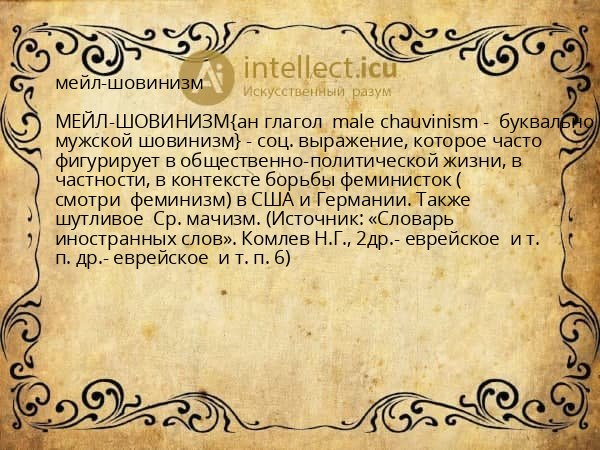 intellect.icu
Искусственный разум

мейл-шовинизм

МЕЙЛ-ШОВИНИЗМ{ан глагол male chauvinism - буквально мужской шовинизм} - соц. выражение, которое часто фигурирует в общественно-политической жизни, в частности, в контексте борьбы феминисток ( смотри феминизм) в США и Германии. Также шутливое Ср. мачизм. (Источник: «Словарь иностранных слов». Комлев Н.Г., 2др.- еврейское и т. п. др.- еврейское и т. п. 6)